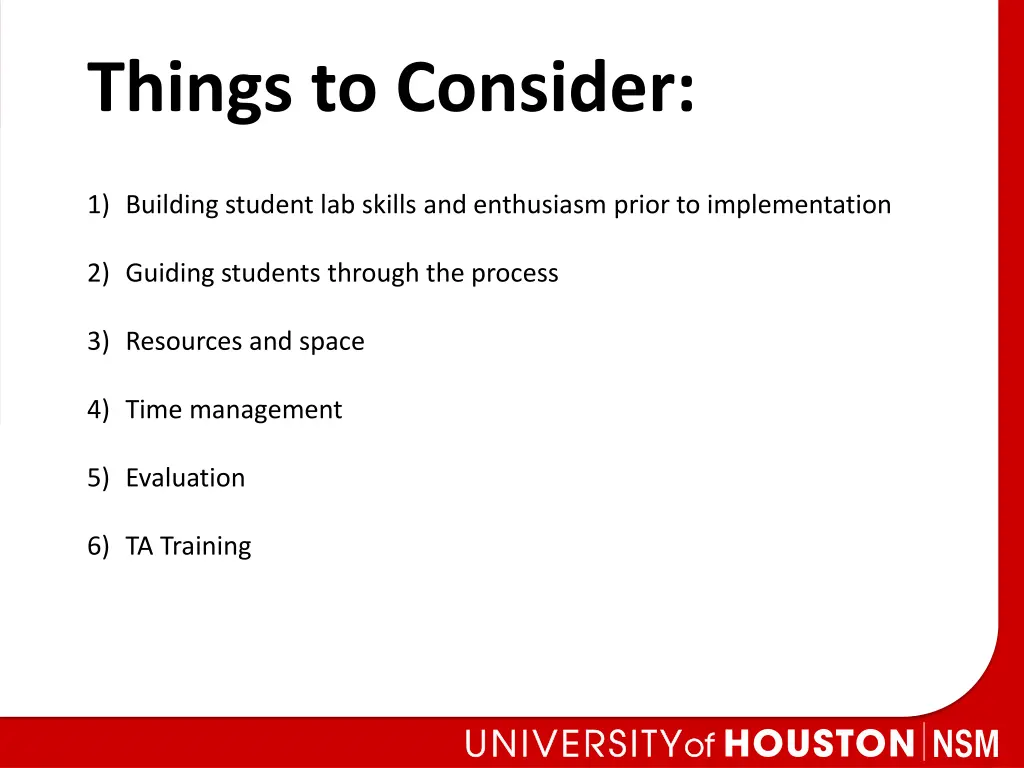 Things to Consider:

1) Building student lab skills and enthusiasm prior to implementation

2) Guiding students through the process

3) Resources and space

4) Time management

5) Evaluation

6) TA Training

UNIVERSITY of HOUSTON | NSM